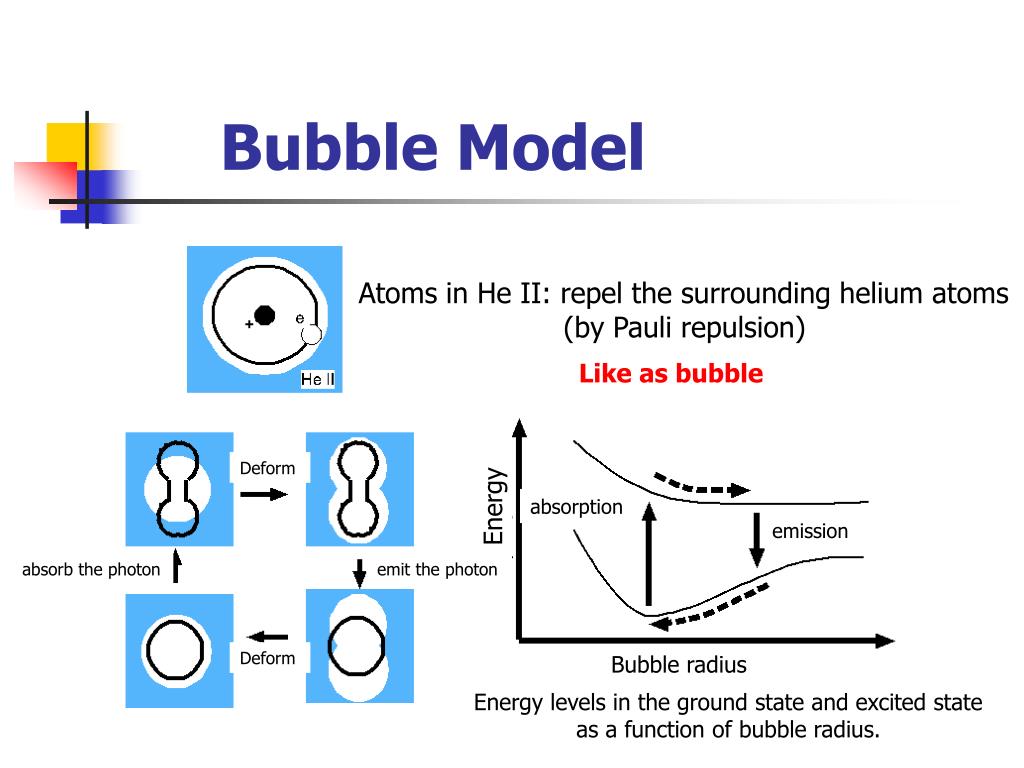 Bubble Model

+ e

He II

Atoms in He II: repel the surrounding helium atoms (by Pauli repulsion)

Like as bubble

Deform

absorb the photon

emit the photon

Deform

Energy

absorption

emission

Bubble radius

Energy levels in the ground state and excited state as a function of bubble radius.